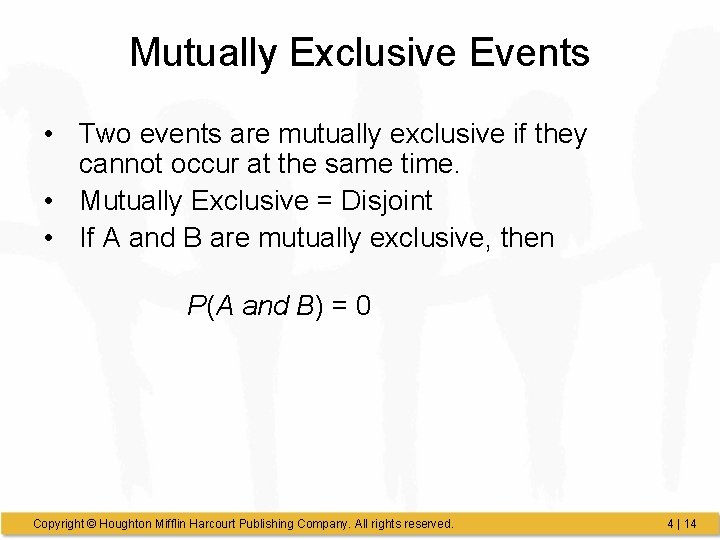 Mutually Exclusive Events

• Two events are mutually exclusive if they cannot occur at the same time.
• Mutually Exclusive = Disjoint
• If A and B are mutually exclusive, then

$P(A \text{ and } B) = 0$

Copyright © Houghton Mifflin Harcourt Publishing Company. All rights reserved.

4 | 14